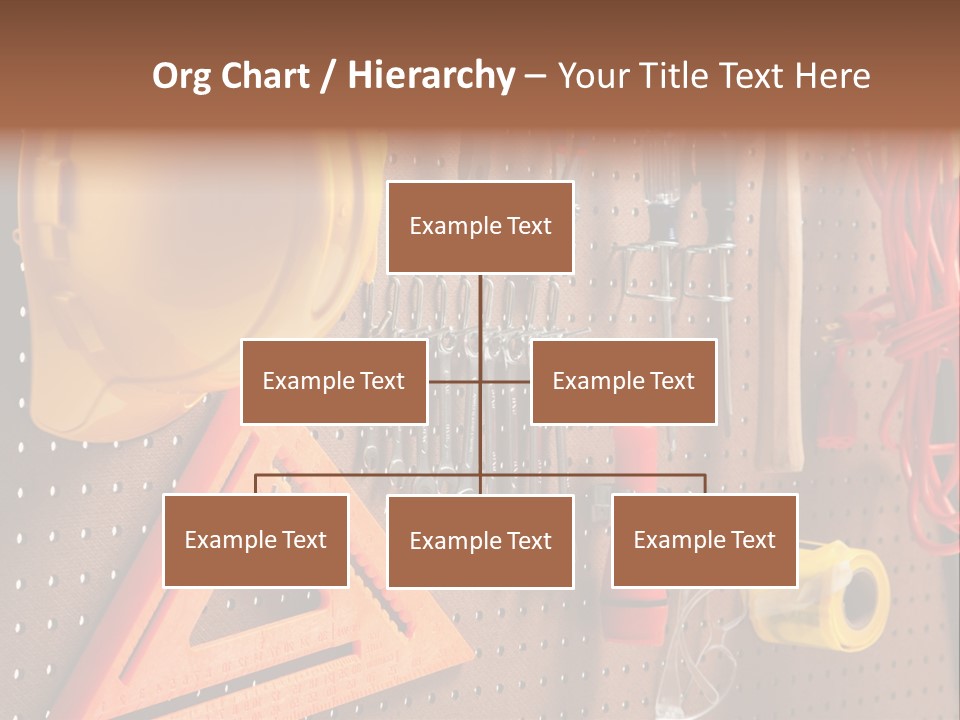 Org Chart / Hierarchy – Your Title Text Here

Example Text

Example Text

Example Text

Example Text

Example Text

Example Text